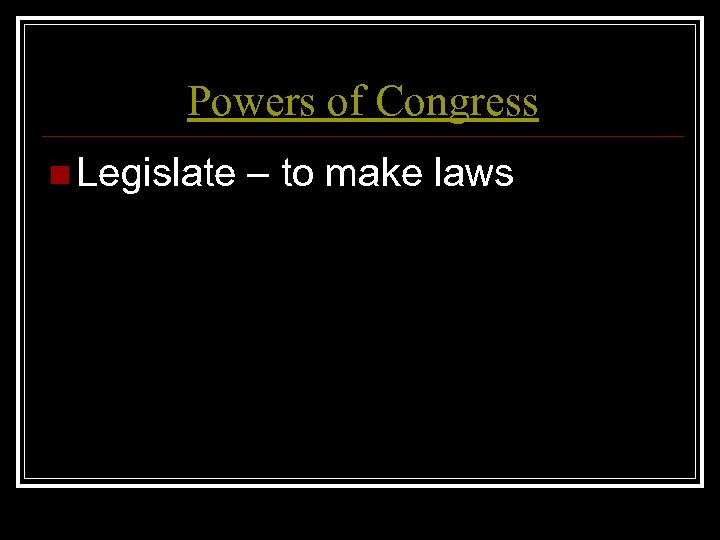 Powers of Congress

Legislate – to make laws